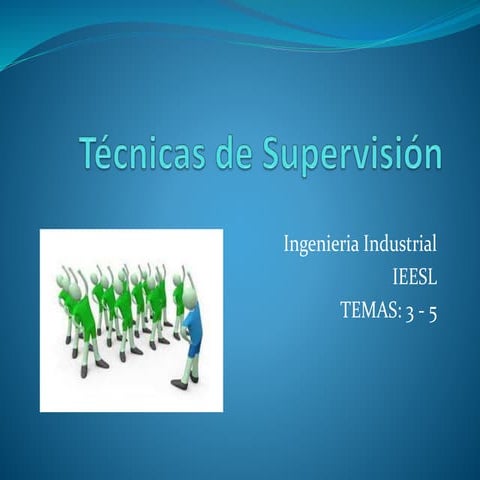 Técnicas de Supervisión

Ingenieria Industrial
IEESL
TEMAS: 3 - 5